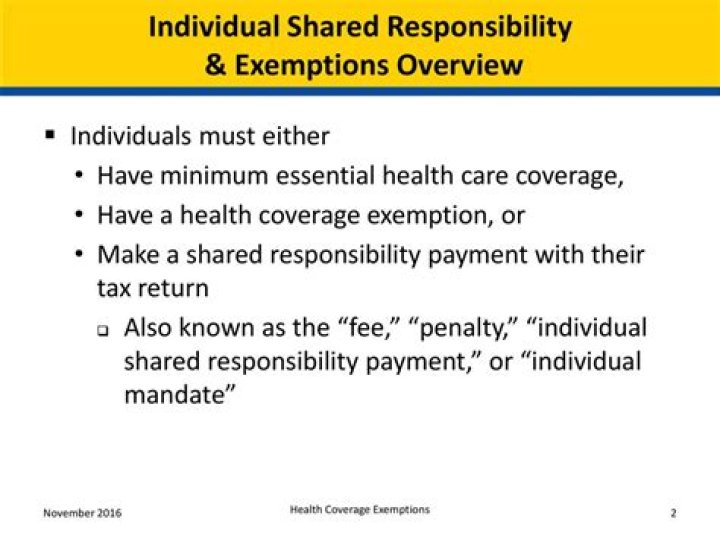 Individual Shared Responsibility & Exemptions Overview

▪ Individuals must either
• Have minimum essential health care coverage,
• Have a health coverage exemption, or
• Make a shared responsibility payment with their tax return
❑ Also known as the “fee,” “penalty,” “individual shared responsibility payment,” or “individual mandate”

November 2016
Health Coverage Exemptions
2